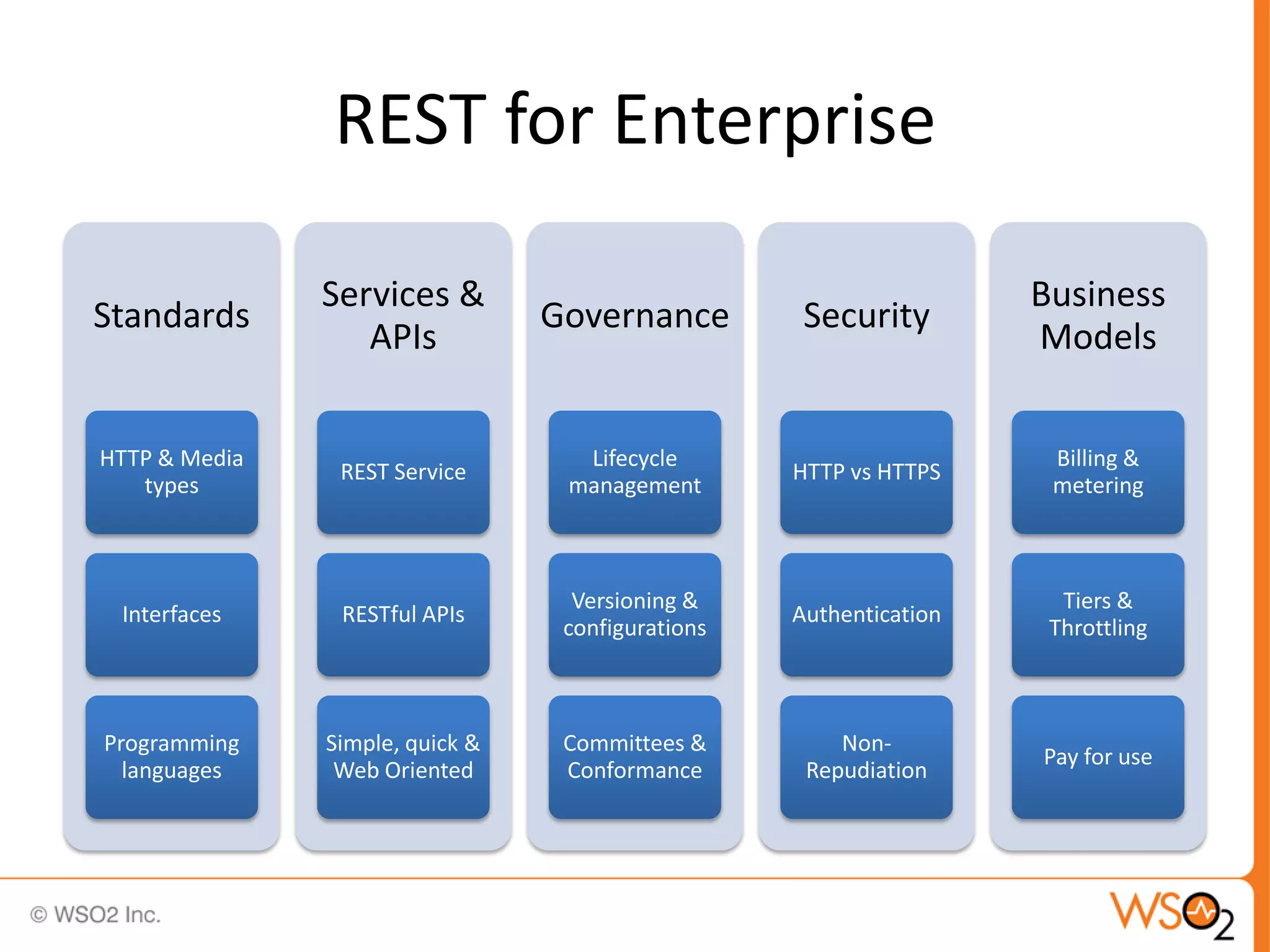 REST for Enterprise

Standards

HTTP & Media types

Interfaces

Programming languages

Services & APIs

REST Service

RESTful APIs

Simple, quick & Web Oriented

Governance

Lifecycle management

Versioning & configurations

Committees & Conformance

Security

HTTP vs HTTPS

Authentication

Non-Repudiation

Business Models

Billing & metering

Tiers & Throttling

Pay for use

© WSO2 Inc.

WSO2